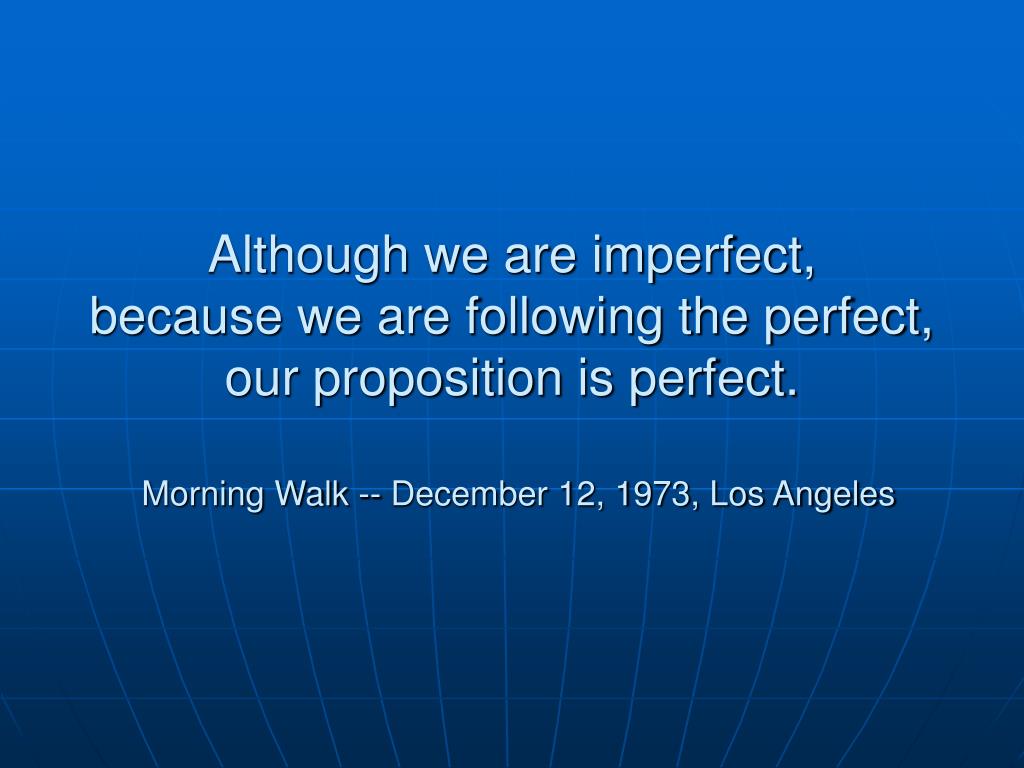 Although we are imperfect, because we are following the perfect, our proposition is perfect.

Morning Walk -- December 12, 1973, Los Angeles